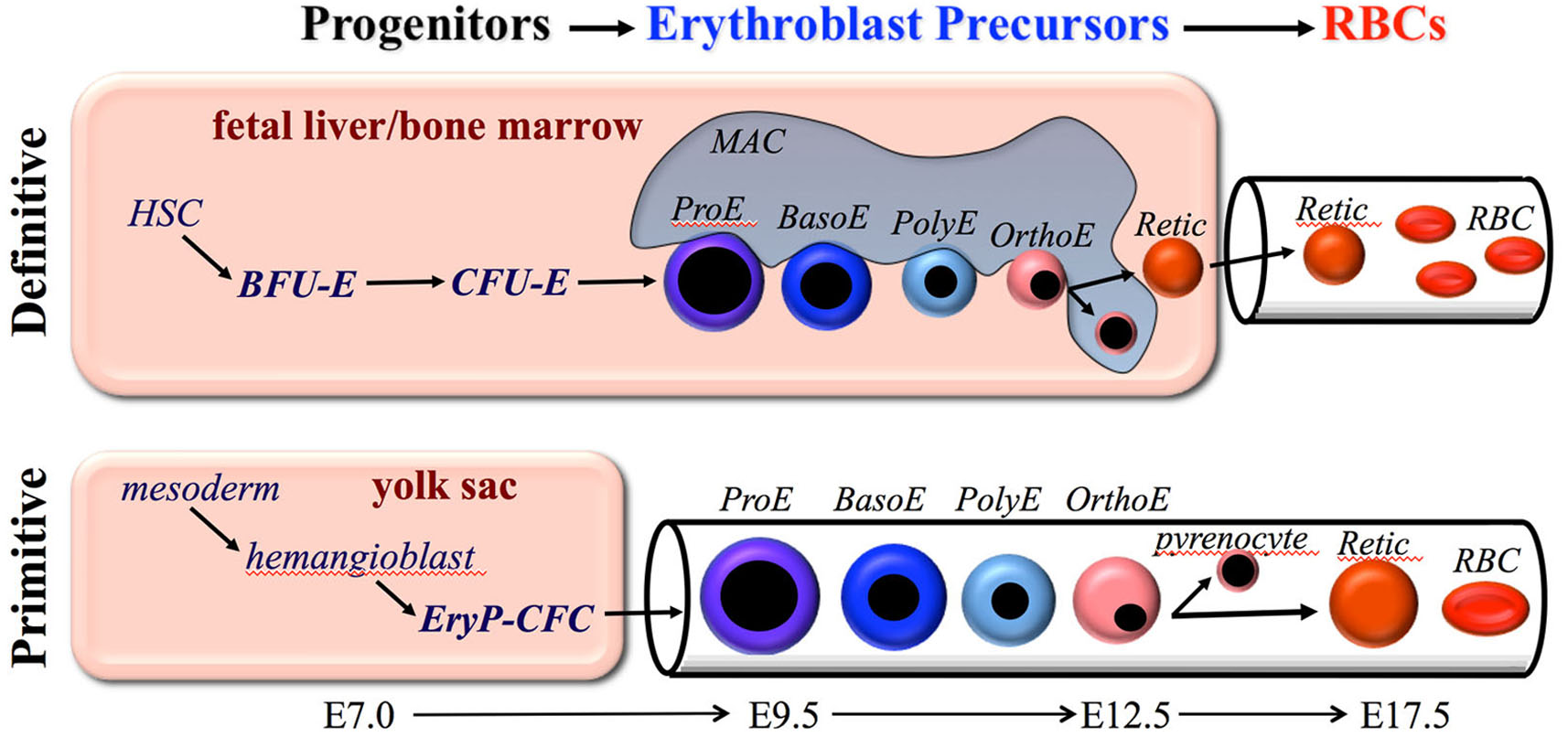 Progenitors → Erythroblast Precursors → RBCs

Definitive

fetal liver/bone marrow

MAC

HSC

BFU-E → CFU-E →

ProE BasoE PolyE OrthoE

Retic

Retic RBC

Primitive

mesoderm yolk sac

hemangioblast

EryP-CFC

ProE BasoE PolyE OrthoE

pyrenocyte

Retic RBC

E7.0 → E9.5 → E12.5 → E17.5